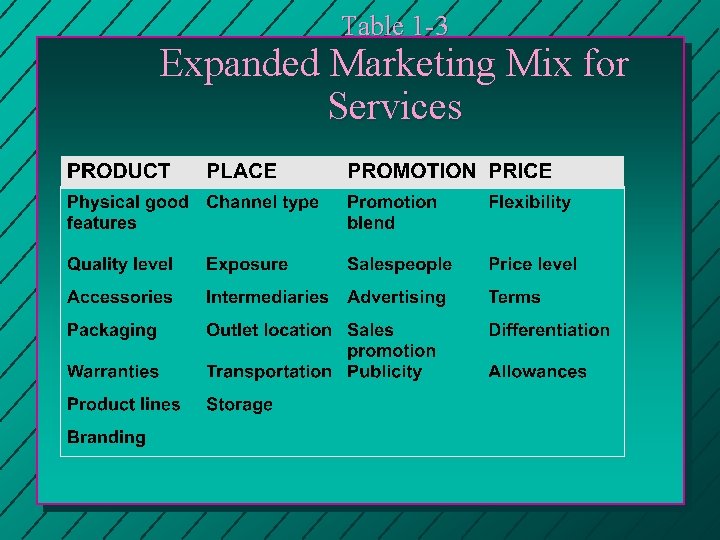 Table 1-3

Expanded Marketing Mix for Services

| PRODUCT | PLACE | PROMOTION | PRICE |
|---|---|---|---|
| Physical good features | Channel type | Promotion blend | Flexibility |
| Quality level | Exposure | Salespeople | Price level |
| Accessories | Intermediaries | Advertising | Terms |
| Packaging | Outlet location | Sales promotion | Differentiation |
| Warranties | Transportation | Publicity | Allowances |
| Product lines | Storage | | |
| Branding | | | |